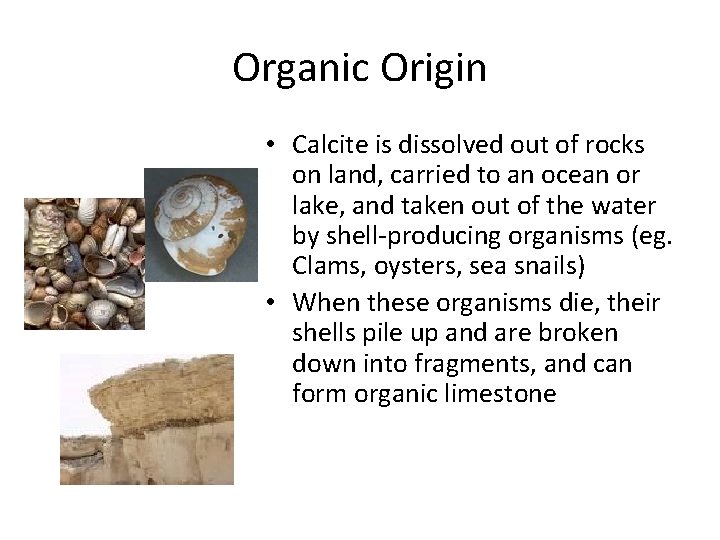 Organic Origin

• Calcite is dissolved out of rocks on land, carried to an ocean or lake, and taken out of the water by shell-producing organisms (eg. Clams, oysters, sea snails)

• When these organisms die, their shells pile up and are broken down into fragments, and can form organic limestone